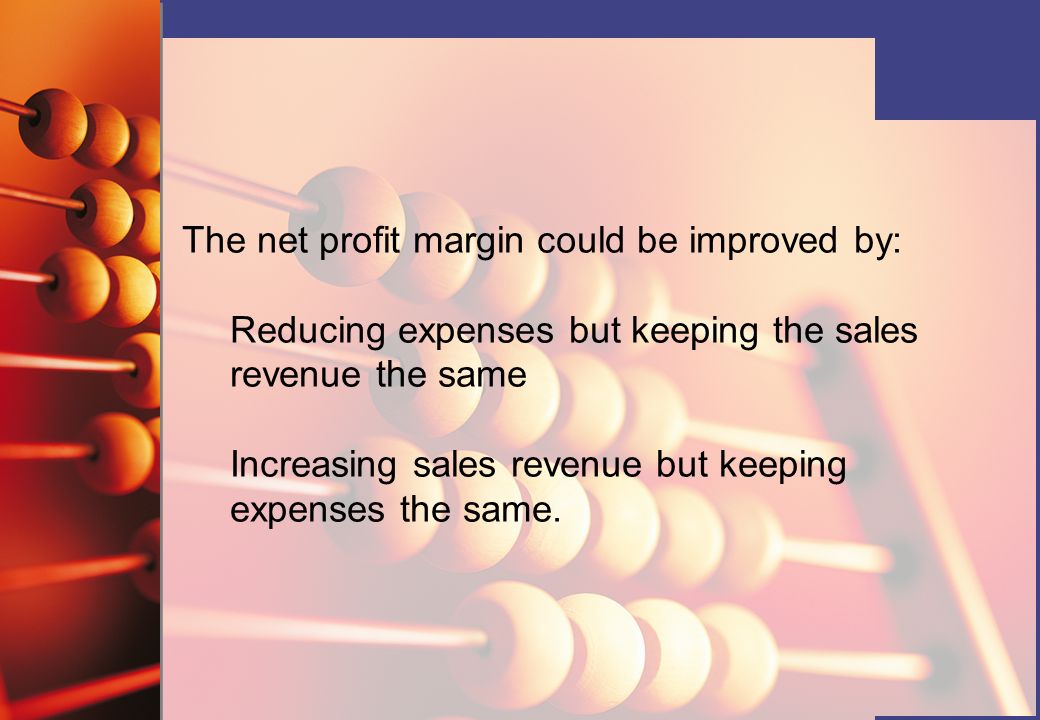 The net profit margin could be improved by:

Reducing expenses but keeping the sales revenue the same

Increasing sales revenue but keeping expenses the same.